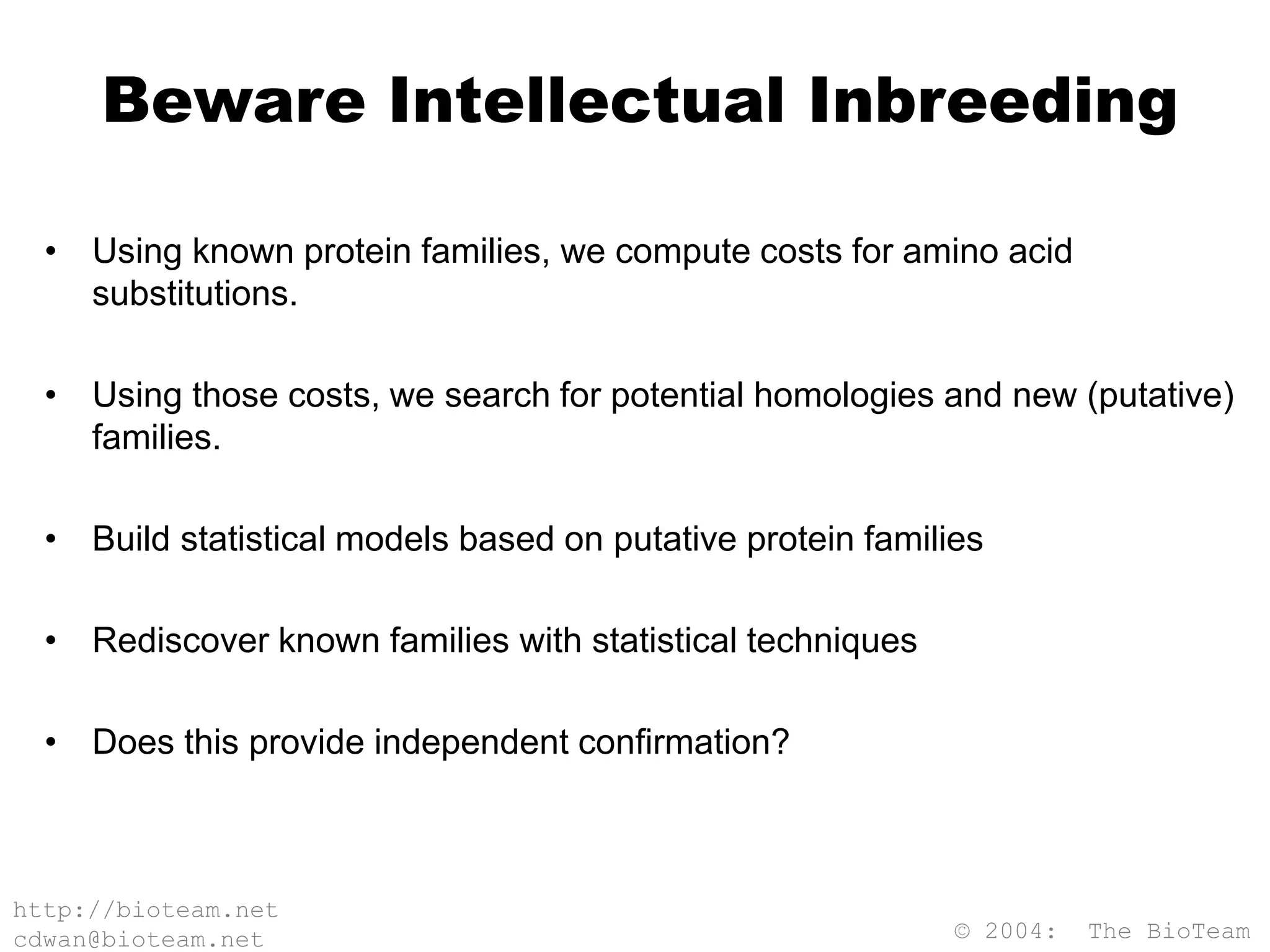 Beware Intellectual Inbreeding

• Using known protein families, we compute costs for amino acid substitutions.

• Using those costs, we search for potential homologies and new (putative) families.

• Build statistical models based on putative protein families

• Rediscover known families with statistical techniques

• Does this provide independent confirmation?

http://bioteam.net
cdwan@bioteam.net

© 2004: The BioTeam